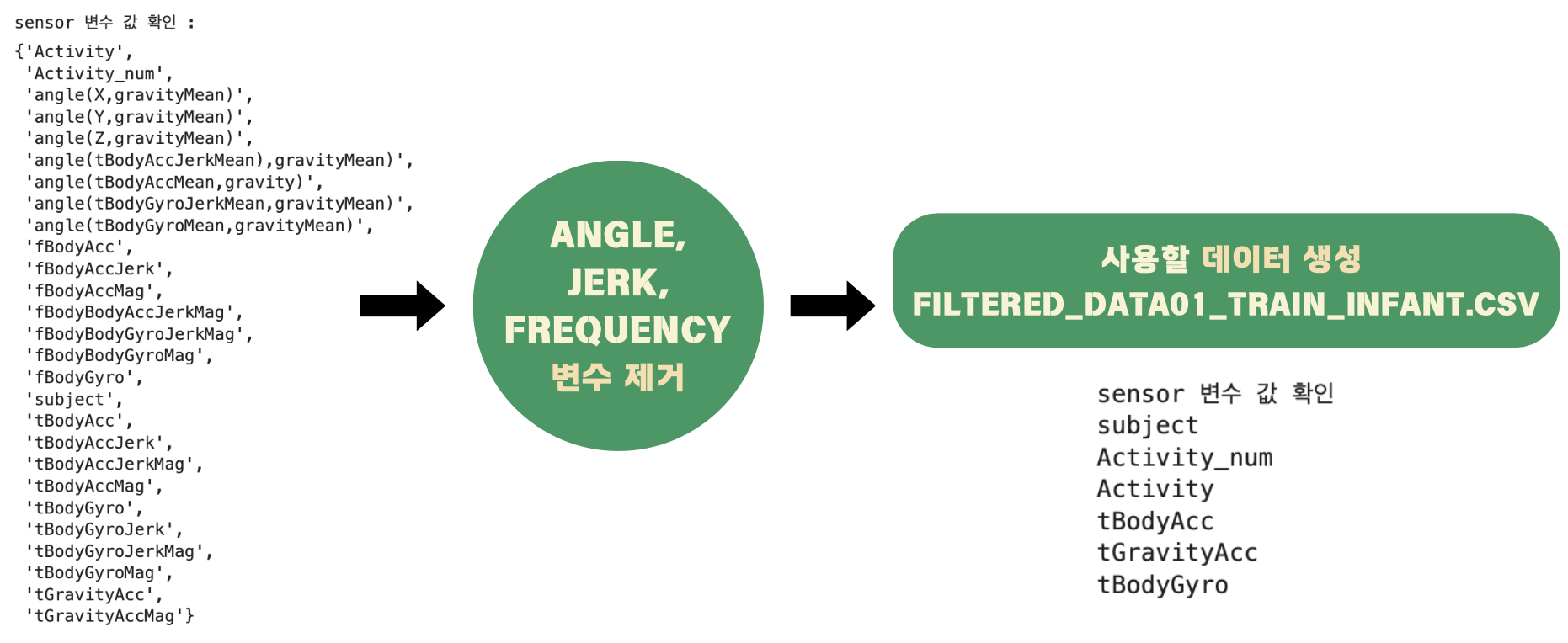 sensor 변수 값 확인 :

{'Activity',
'Activity_num',
'angle(X,gravityMean)',
'angle(Y,gravityMean)',
'angle(Z,gravityMean)',
'angle(tBodyAccJerkMean),gravityMean)',
'angle(tBodyAccMean,gravity)',
'angle(tBodyGyroJerkMean,gravityMean)',
'angle(tBodyGyroMean,gravityMean)',
'fBodyAcc',
'fBodyAccJerk',
'fBodyAccMag',
'fBodyBodyAccJerkMag',
'fBodyBodyGyroJerkMag',
'fBodyBodyGyroMag',
'fBodyGyro',
'subject',
'tBodyAcc',
'tBodyAccJerk',
'tBodyAccJerkMag',
'tBodyAccMag',
'tBodyGyro',
'tBodyGyroJerk',
'tBodyGyroJerkMag',
'tBodyGyroMag',
'tGravityAcc',
'tGravityAccMag'}

ANGLE, JERK, FREQUENCY 변수 제거

사용할 데이터 생성
FILTERED_DATA01_TRAIN_INFANT.CSV

sensor 변수 값 확인
subject
Activity_num
Activity
tBodyAcc
tGravityAcc
tBodyGyro